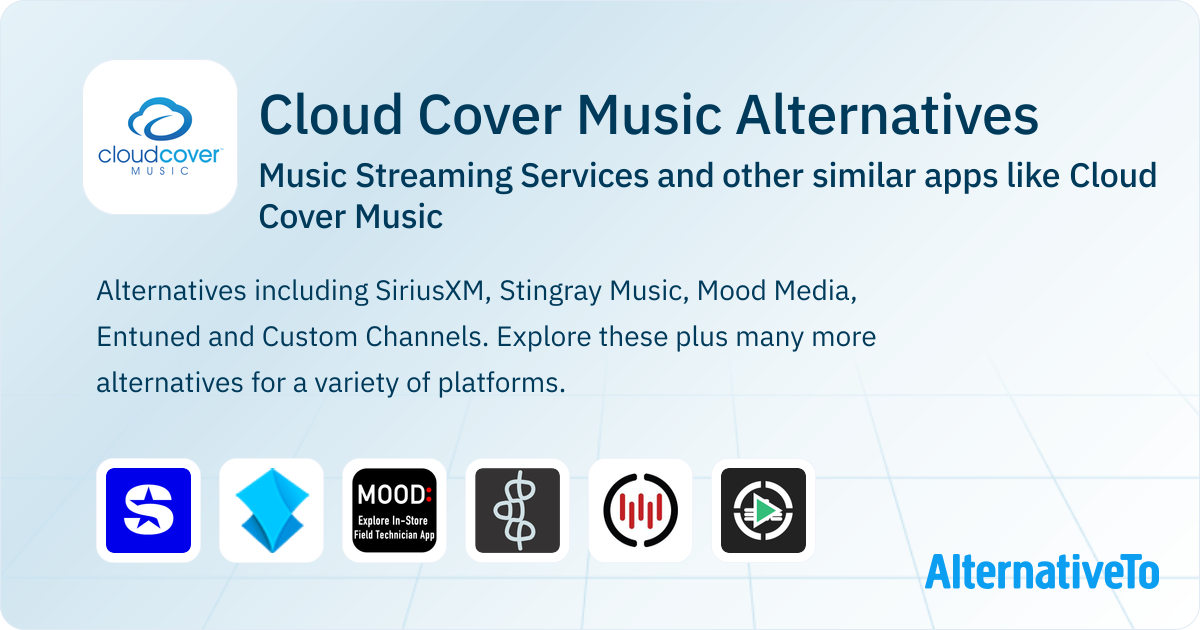 cloudcover MUSIC

Cloud Cover Music Alternatives

Music Streaming Services and other similar apps like Cloud Cover Music

Alternatives including SiriusXM, Stingray Music, Mood Media, Entuned and Custom Channels. Explore these plus many more alternatives for a variety of platforms.

MOOD:
Explore In-Store Field Technician App

AlternativeTo